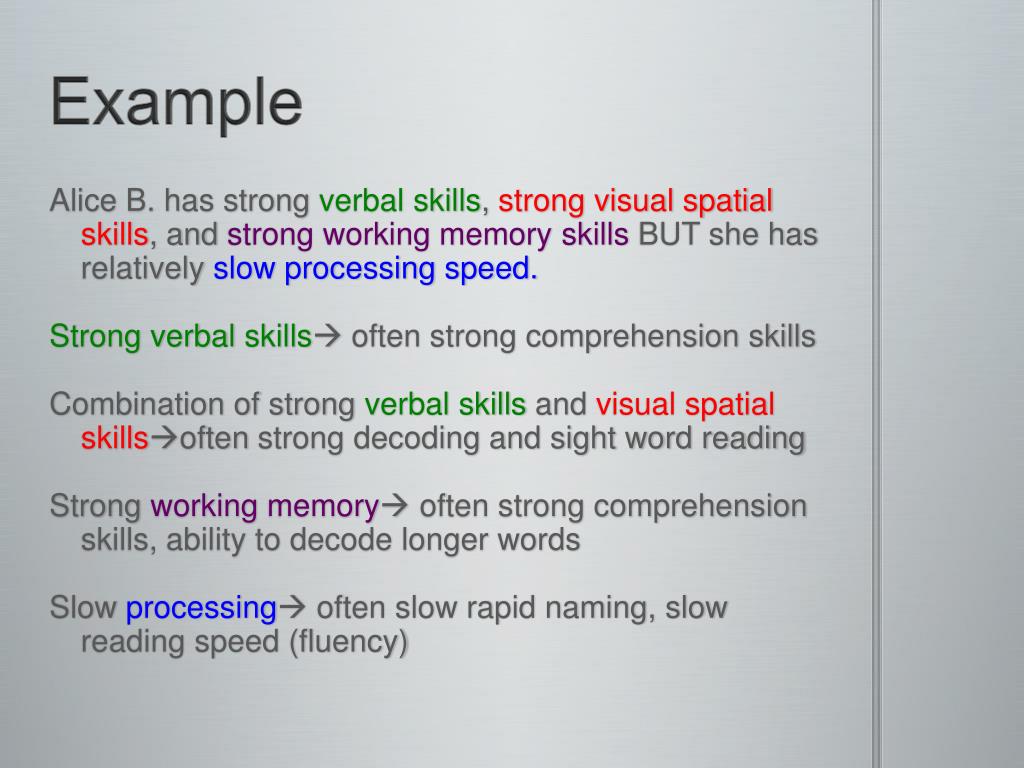 Example

Alice B. has strong verbal skills, strong visual spatial skills, and strong working memory skills BUT she has relatively slow processing speed.

Strong verbal skills→ often strong comprehension skills

Combination of strong verbal skills and visual spatial skills→often strong decoding and sight word reading

Strong working memory→ often strong comprehension skills, ability to decode longer words

Slow processing→ often slow rapid naming, slow reading speed (fluency)